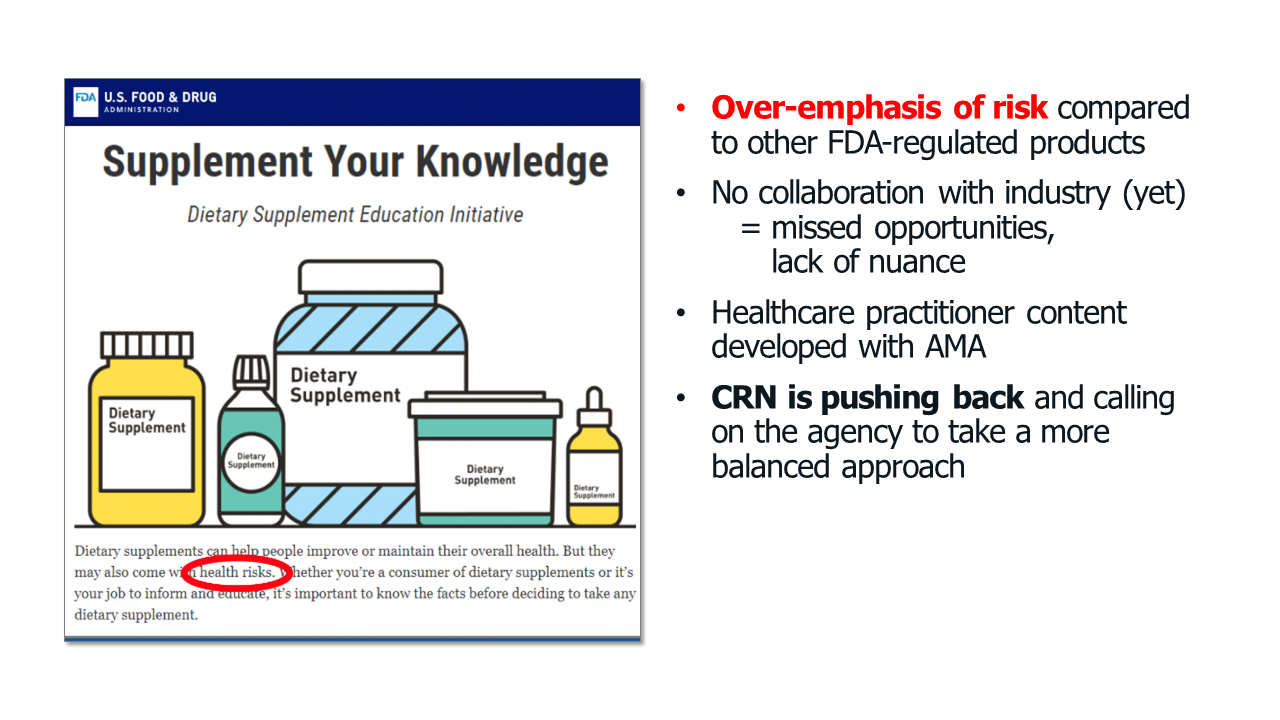 FDA U.S. FOOD & DRUG ADMINISTRATION

Supplement Your Knowledge

Dietary Supplement Education Initiative

Dietary Supplement

Dietary Supplement

Dietary Supplement

Dietary Supplement

Dietary Supplement

Dietary supplements can help people improve or maintain their overall health. But they may also come with health risks. Whether you're a consumer of dietary supplements or it's your job to inform and educate, it's important to know the facts before deciding to take any dietary supplement.

• Over-emphasis of risk compared to other FDA-regulated products

• No collaboration with industry (yet)
= missed opportunities, lack of nuance

• Healthcare practitioner content developed with AMA

• CRN is pushing back and calling on the agency to take a more balanced approach